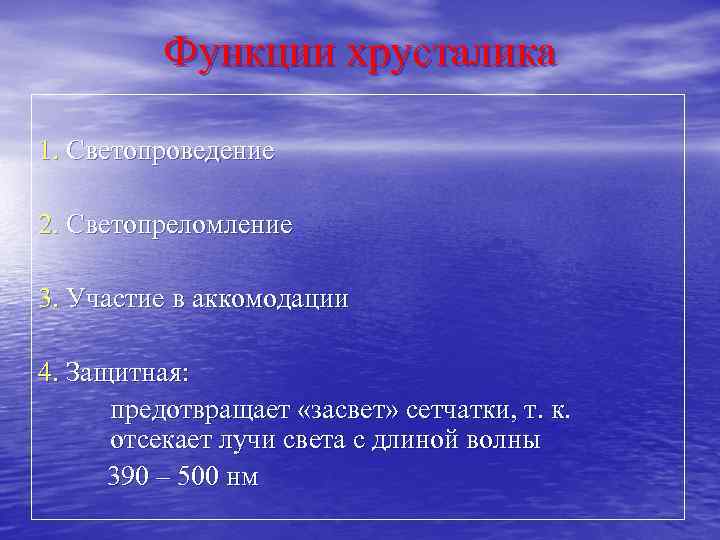 Функции хрусталика

1. Светопроведение

2. Светопреломление

3. Участие в аккомодации

4. Защитная:

предотвращает «засвет» сетчатки, т. к. отсекает лучи света с длиной волны

390 – 500 нм